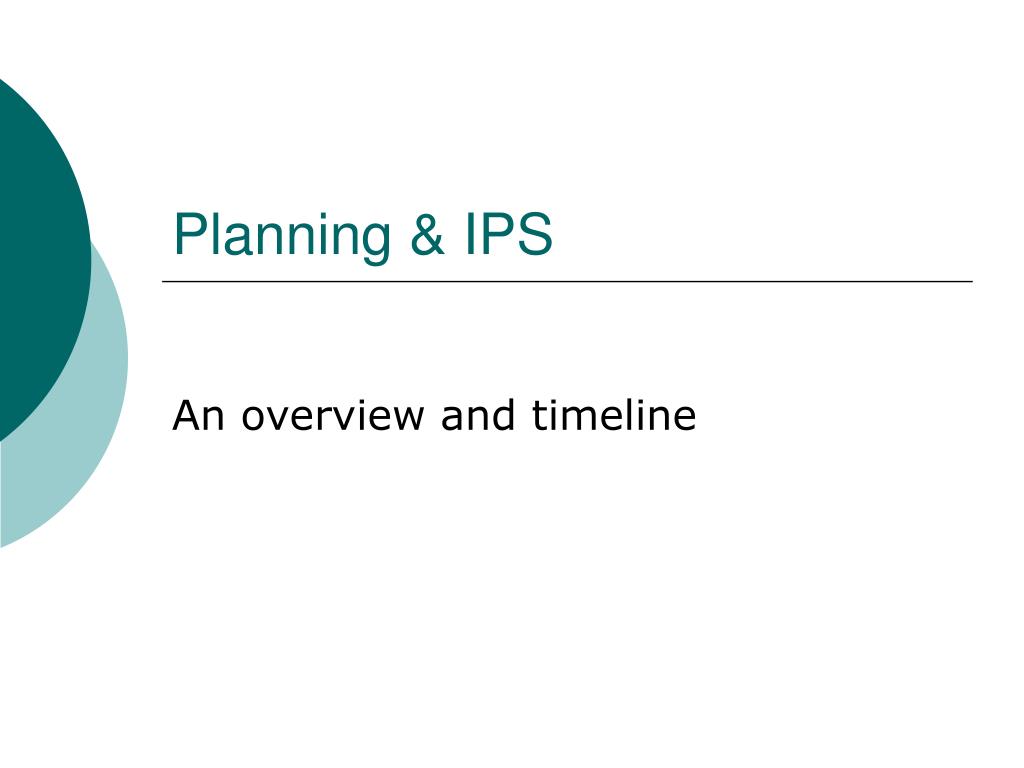 Planning & IPS

An overview and timeline